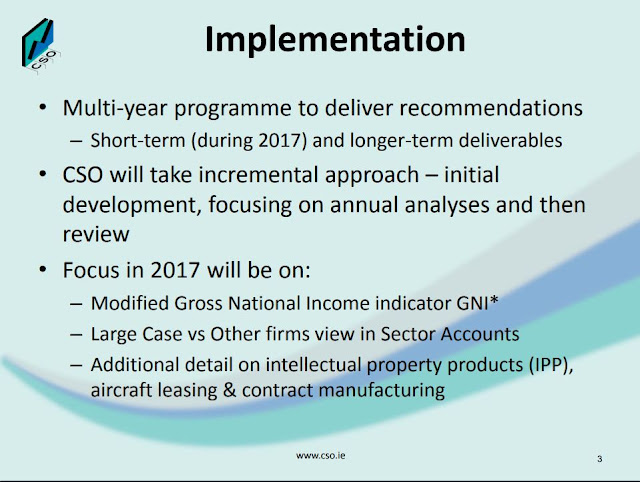 CSO

Implementation

• Multi-year programme to deliver recommendations
– Short-term (during 2017) and longer-term deliverables

• CSO will take incremental approach – initial development, focusing on annual analyses and then review

• Focus in 2017 will be on:
– Modified Gross National Income indicator GNI*
– Large Case vs Other firms view in Sector Accounts
– Additional detail on intellectual property products (IPP), aircraft leasing & contract manufacturing

www.cso.ie

3